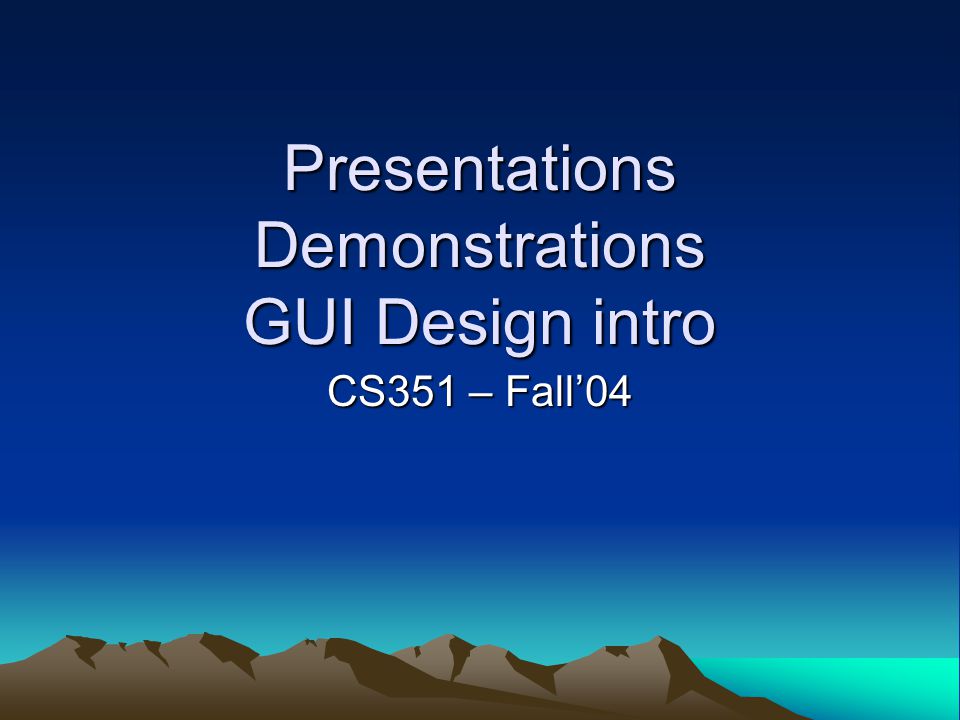 Presentations
Demonstrations
GUI Design intro

CS351 – Fall’04